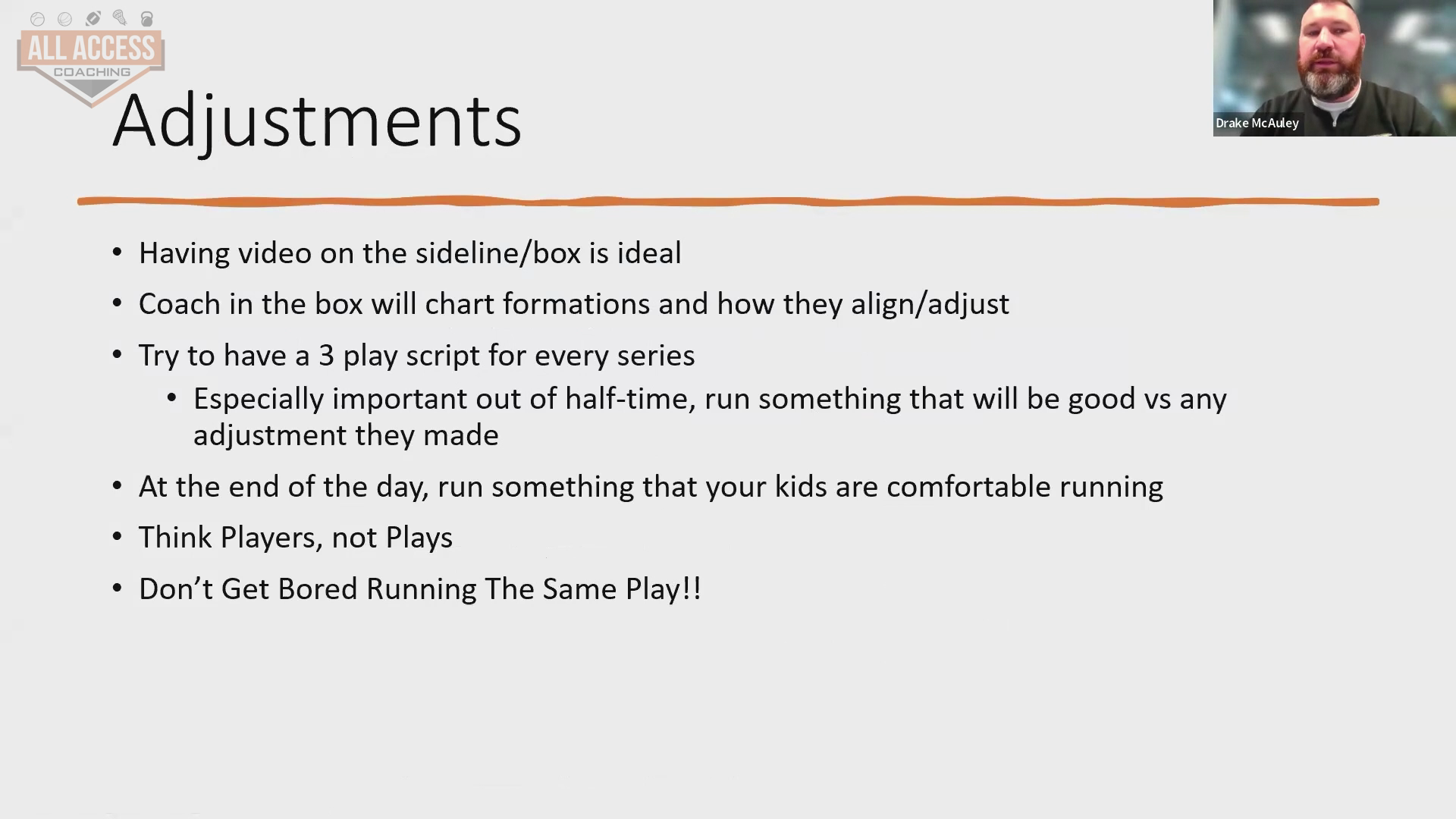 ALL ACCESS
COACHING

Drake McAuley

Adjustments

• Having video on the sideline/box is ideal
• Coach in the box will chart formations and how they align/adjust
• Try to have a 3 play script for every series
  • Especially important out of half-time, run something that will be good vs any adjustment they made
• At the end of the day, run something that your kids are comfortable running
• Think Players, not Plays
• Don't Get Bored Running The Same Play!!